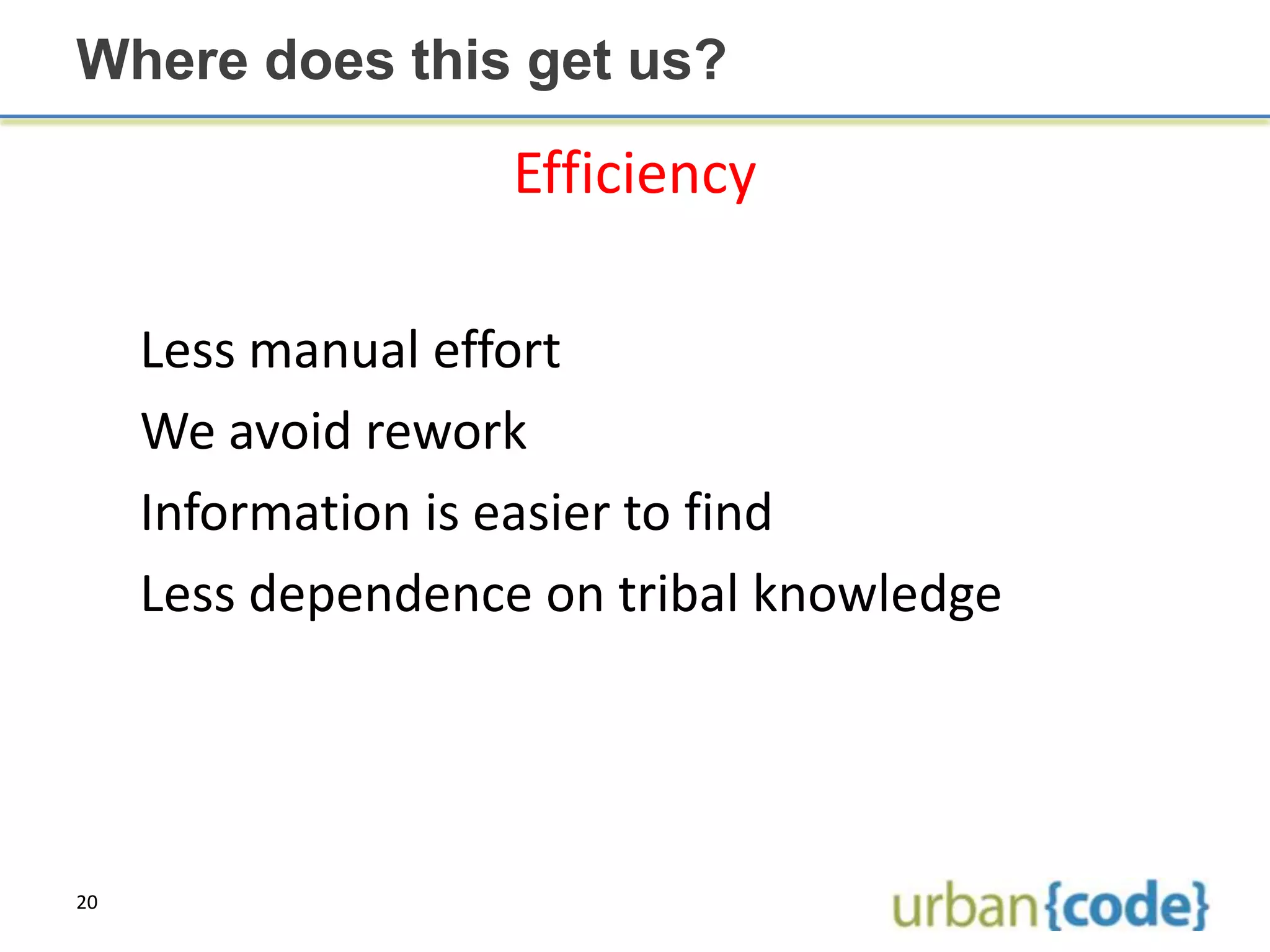 Where does this get us?

Efficiency

Less manual effort

We avoid rework

Information is easier to find

Less dependence on tribal knowledge

20

urban{code}